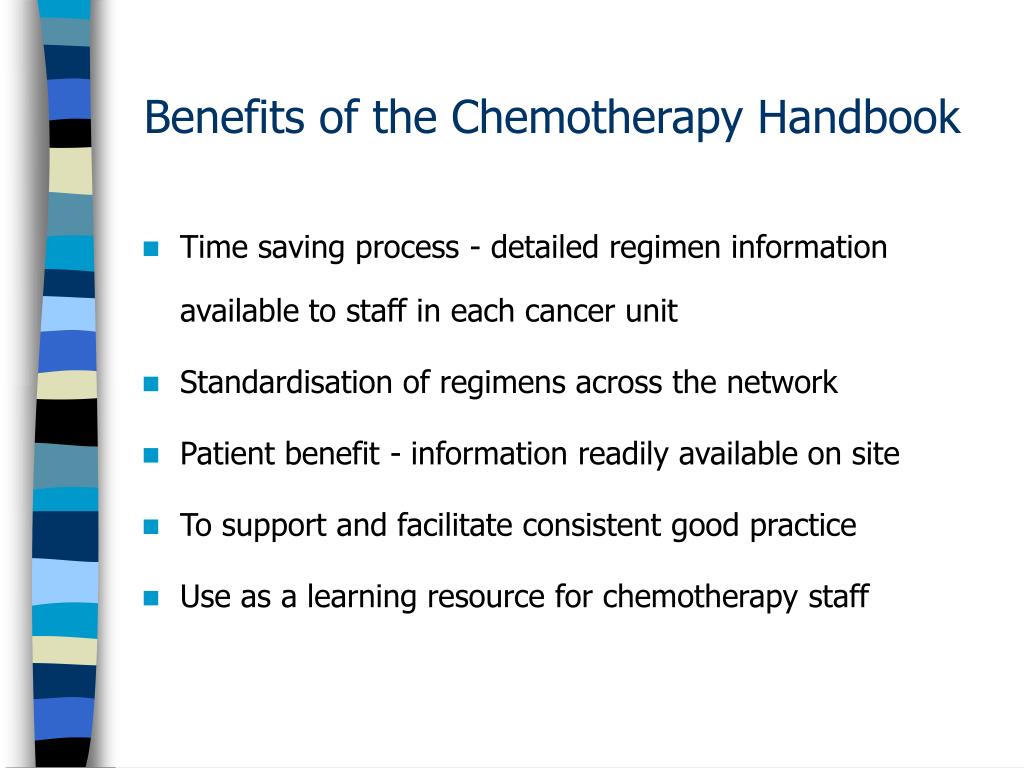 Benefits of the Chemotherapy Handbook

- Time saving process - detailed regimen information available to staff in each cancer unit
- Standardisation of regimens across the network
- Patient benefit - information readily available on site
- To support and facilitate consistent good practice
- Use as a learning resource for chemotherapy staff